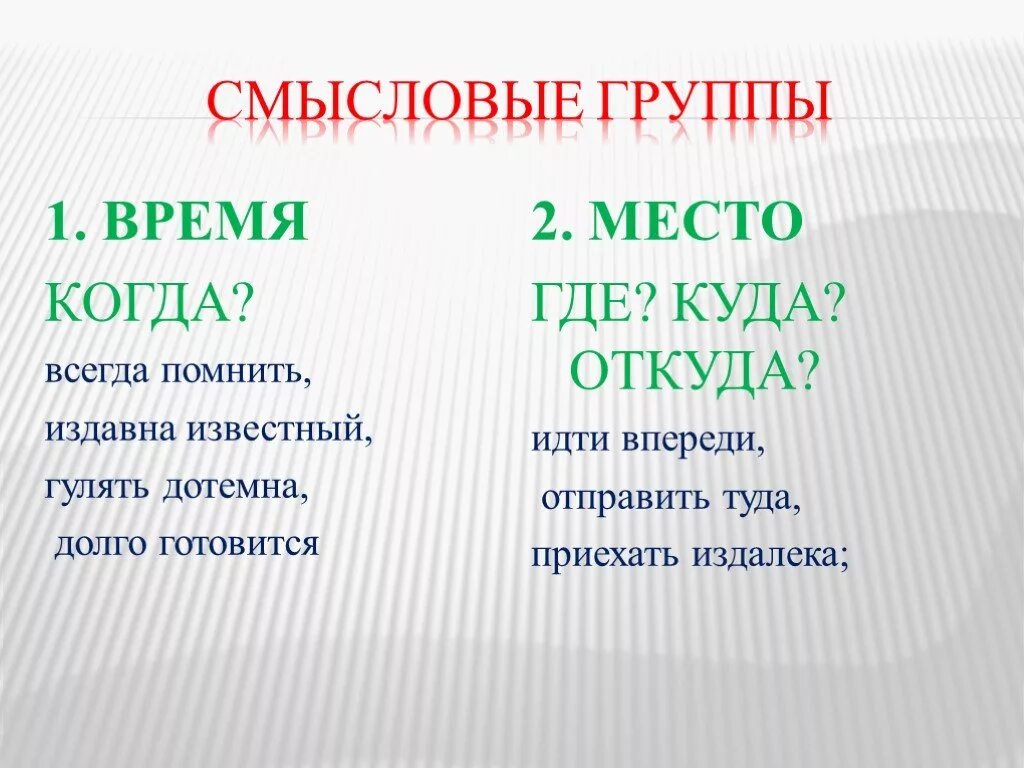 СМЫСЛОВЫЕ ГРУППЫ

1. ВРЕМЯ

КОГДА?

всегда помнить,

издавна известный,

гулять дотемна,

долго готовится

2. МЕСТО

ГДЕ? КУДА? ОТКУДА?

идти впереди,

отправить туда,

приехать издалека;